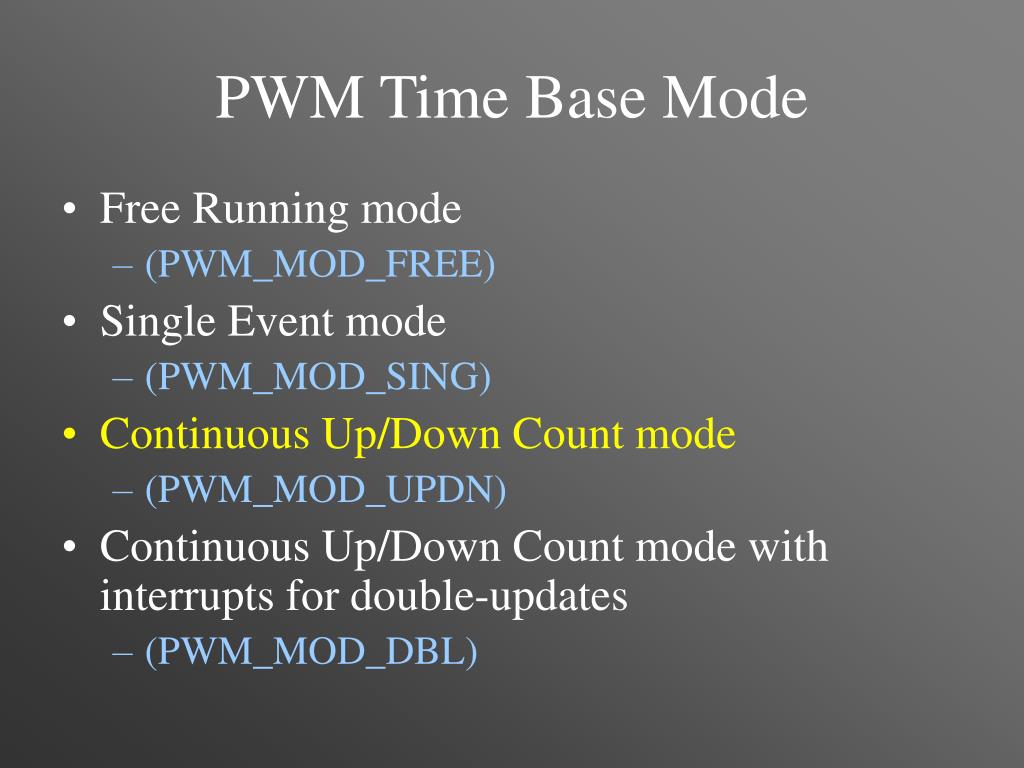 PWM Time Base Mode

• Free Running mode
– (PWM_MOD_FREE)
• Single Event mode
– (PWM_MOD_SING)
• Continuous Up/Down Count mode
– (PWM_MOD_UPDN)
• Continuous Up/Down Count mode with interrupts for double-updates
– (PWM_MOD_DBL)